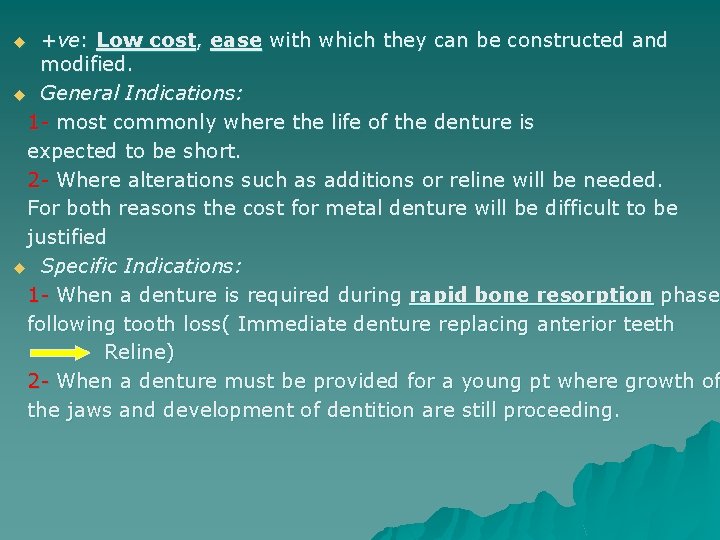 +ve: Low cost, ease with which they can be constructed and modified.

General Indications:

1- most commonly where the life of the denture is expected to be short.

2- Where alterations such as additions or reline will be needed. For both reasons the cost for metal denture will be difficult to be justified

Specific Indications:

1- When a denture is required during rapid bone resorption phase following tooth loss( Immediate denture replacing anterior teeth Reline)

2- When a denture must be provided for a young pt where growth of the jaws and development of dentition are still proceeding.